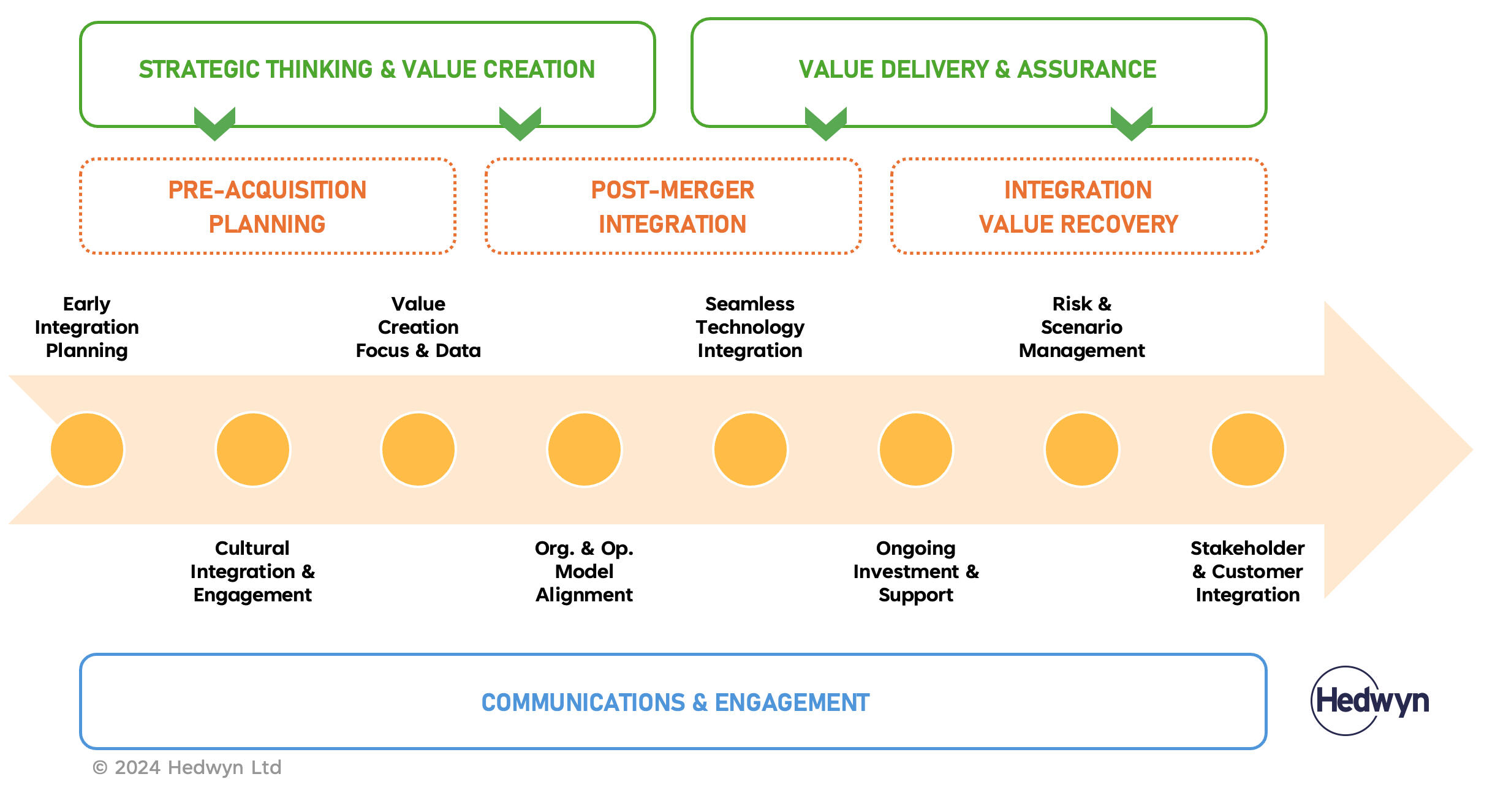 STRATEGIC THINKING & VALUE CREATION

VALUE DELIVERY & ASSURANCE

PRE-ACQUISITION PLANNING

POST-MERGER INTEGRATION

INTEGRATION VALUE RECOVERY

Early Integration Planning

Value Creation Focus & Data

Seamless Technology Integration

Risk & Scenario Management

Cultural Integration & Engagement

Org. & Op. Model Alignment

Ongoing Investment & Support

Stakeholder & Customer Integration

COMMUNICATIONS & ENGAGEMENT

Hedwyn

© 2024 Hedwyn Ltd